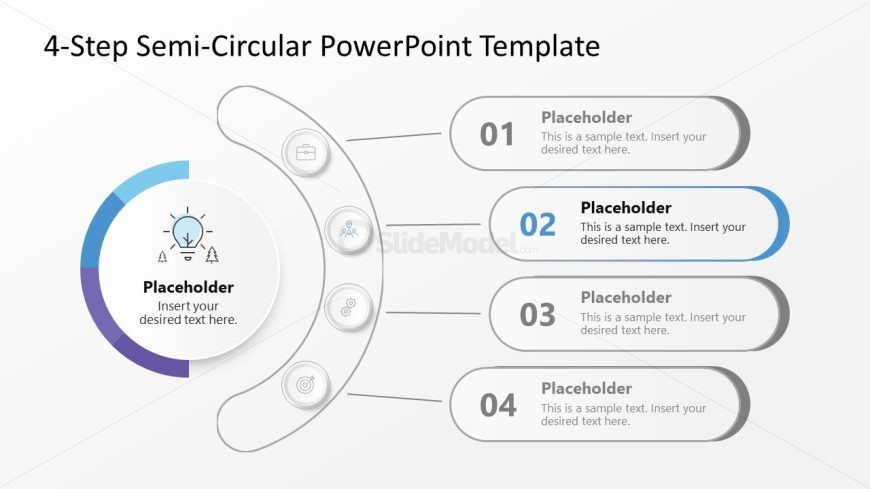 4-Step Semi-Circular PowerPoint Template

Placeholder
Insert your desired text here.

01
Placeholder
This is a sample text. Insert your desired text here.

02
Placeholder
This is a sample text. Insert your desired text here.

SlideModel.com

03
Placeholder
This is a sample text. Insert your desired text here.

04
Placeholder
This is a sample text. Insert your desired text here.